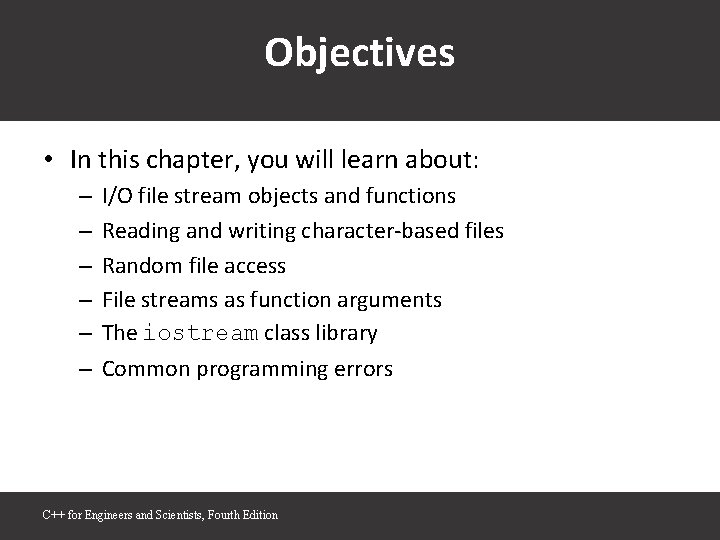 Objectives

• In this chapter, you will learn about:
– I/O file stream objects and functions
– Reading and writing character-based files
– Random file access
– File streams as function arguments
– The iostream class library
– Common programming errors

C++ for Engineers and Scientists, Fourth Edition